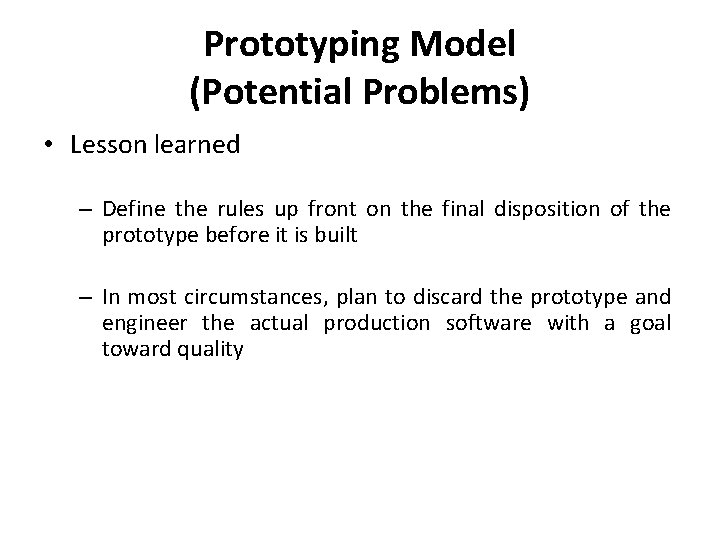 Prototyping Model
(Potential Problems)

• Lesson learned

– Define the rules up front on the final disposition of the prototype before it is built

– In most circumstances, plan to discard the prototype and engineer the actual production software with a goal toward quality